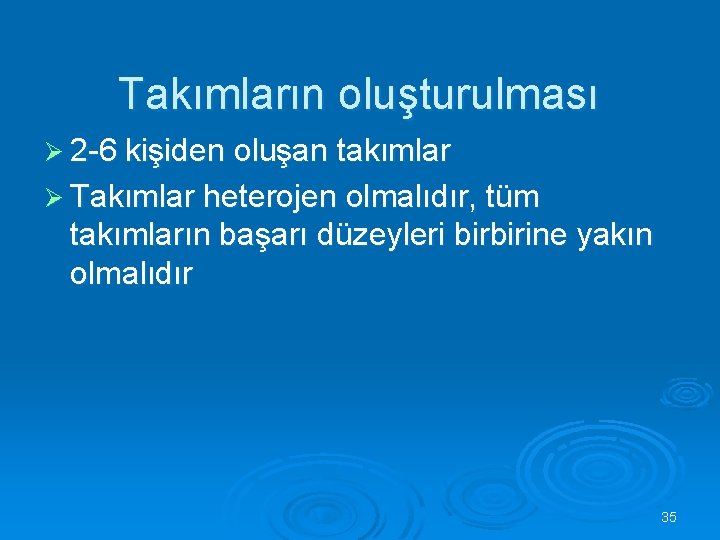 Takımların oluşturulması

➢ 2-6 kişiden oluşan takımlar

➢ Takımlar heterojen olmalıdır, tüm takımların başarı düzeyleri birbirine yakın olmalıdır

35